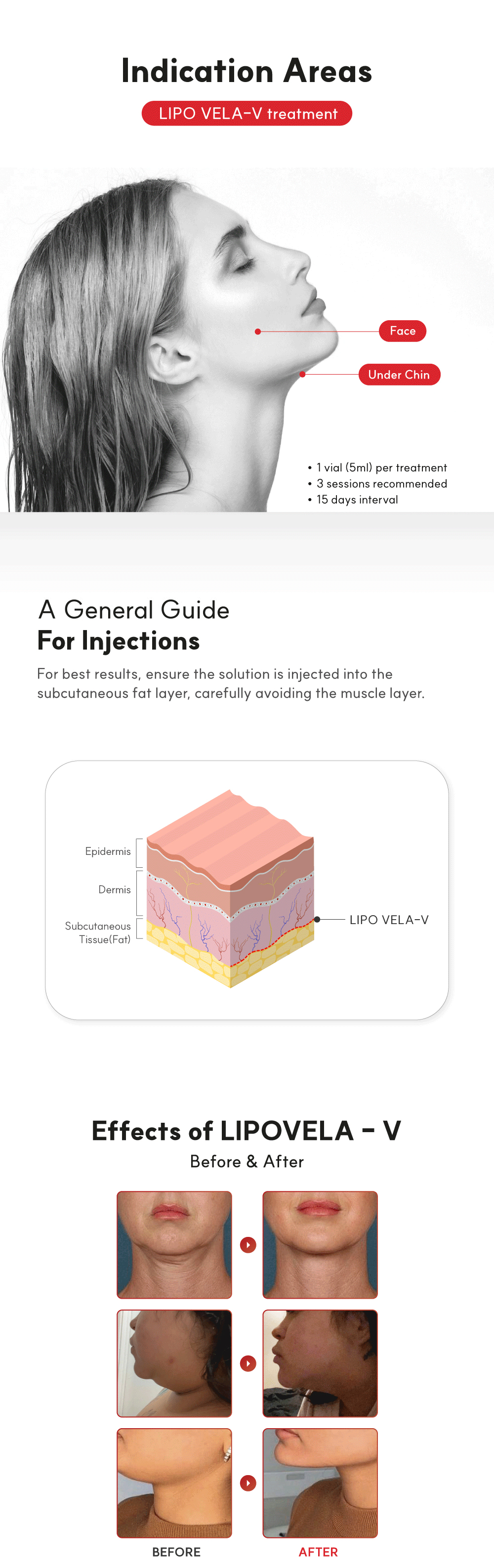 Indication Areas

LIPO VELA-V treatment

Face

Under Chin

• 1 vial (5ml) per treatment
• 3 sessions recommended
• 15 days interval

A General Guide
For Injections

For best results, ensure the solution is injected into the subcutaneous fat layer, carefully avoiding the muscle layer.

Epidermis

Dermis

Subcutaneous Tissue(Fat)

LIPO VELA-V

Effects of LIPOVELA - V

Before & After

BEFORE

AFTER